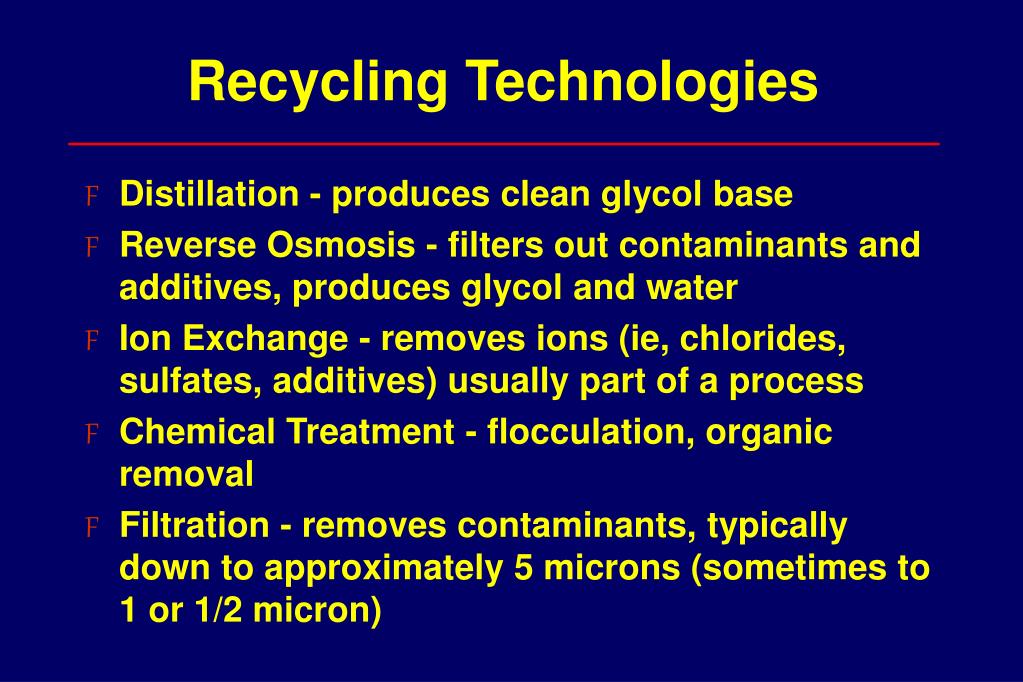 Recycling Technologies

F Distillation - produces clean glycol base

F Reverse Osmosis - filters out contaminants and additives, produces glycol and water

F Ion Exchange - removes ions (ie, chlorides, sulfates, additives) usually part of a process

F Chemical Treatment - flocculation, organic removal

F Filtration - removes contaminants, typically down to approximately 5 microns (sometimes to 1 or 1/2 micron)